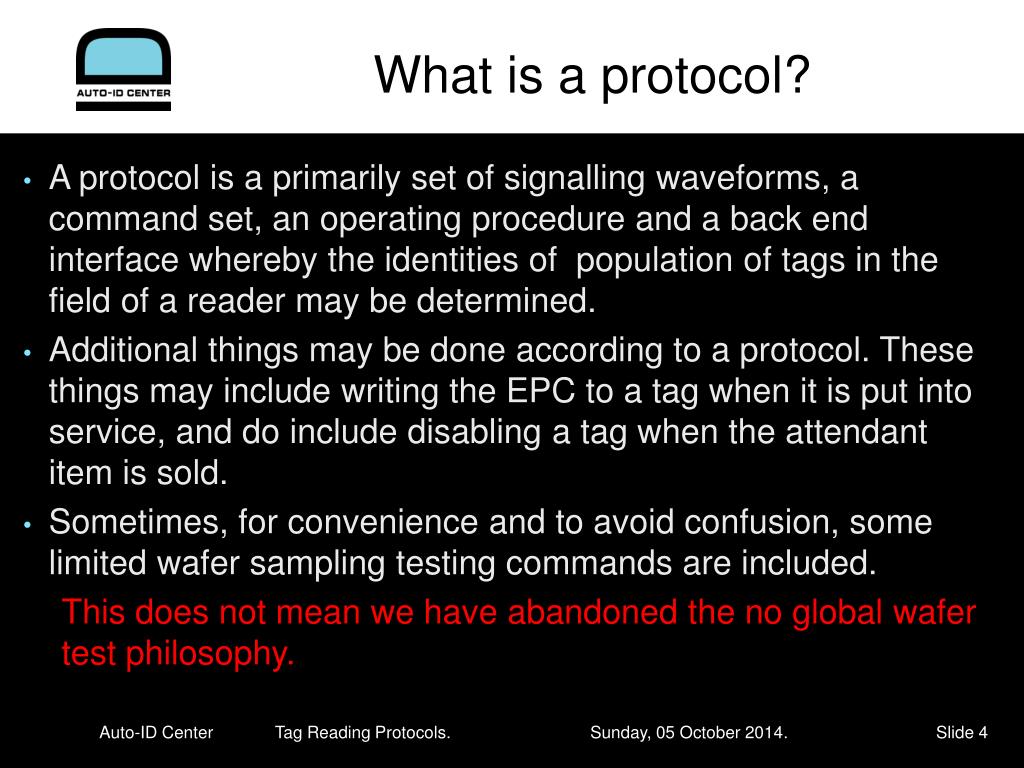 AUTO-ID CENTER

What is a protocol?

• A protocol is a primarily set of signalling waveforms, a command set, an operating procedure and a back end interface whereby the identities of population of tags in the field of a reader may be determined.
• Additional things may be done according to a protocol. These things may include writing the EPC to a tag when it is put into service, and do include disabling a tag when the attendant item is sold.
• Sometimes, for convenience and to avoid confusion, some limited wafer sampling testing commands are included.
This does not mean we have abandoned the no global wafer test philosophy.

Auto-ID Center Tag Reading Protocols. Sunday, 05 October 2014. Slide 4